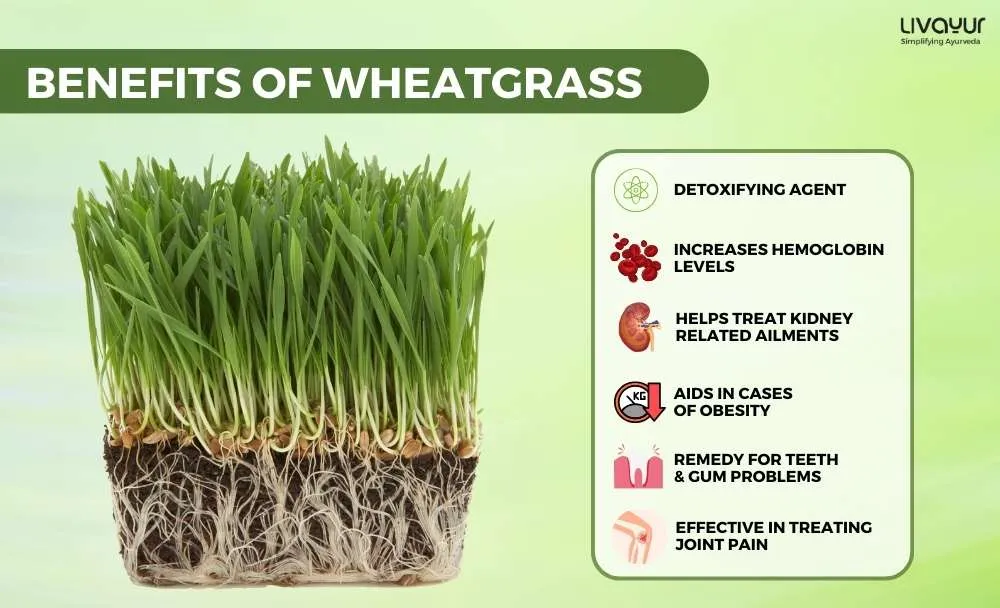 LIVAYUR
Simplifying Ayurveda

BENEFITS OF WHEATGRASS

DETOXIFYING AGENT

INCREASES HEMOGLOBIN LEVELS

HELPS TREAT KIDNEY RELATED AILMENTS

KG

AIDS IN CASES OF OBESITY

REMEDY FOR TEETH & GUM PROBLEMS

EFFECTIVE IN TREATING JOINT PAIN